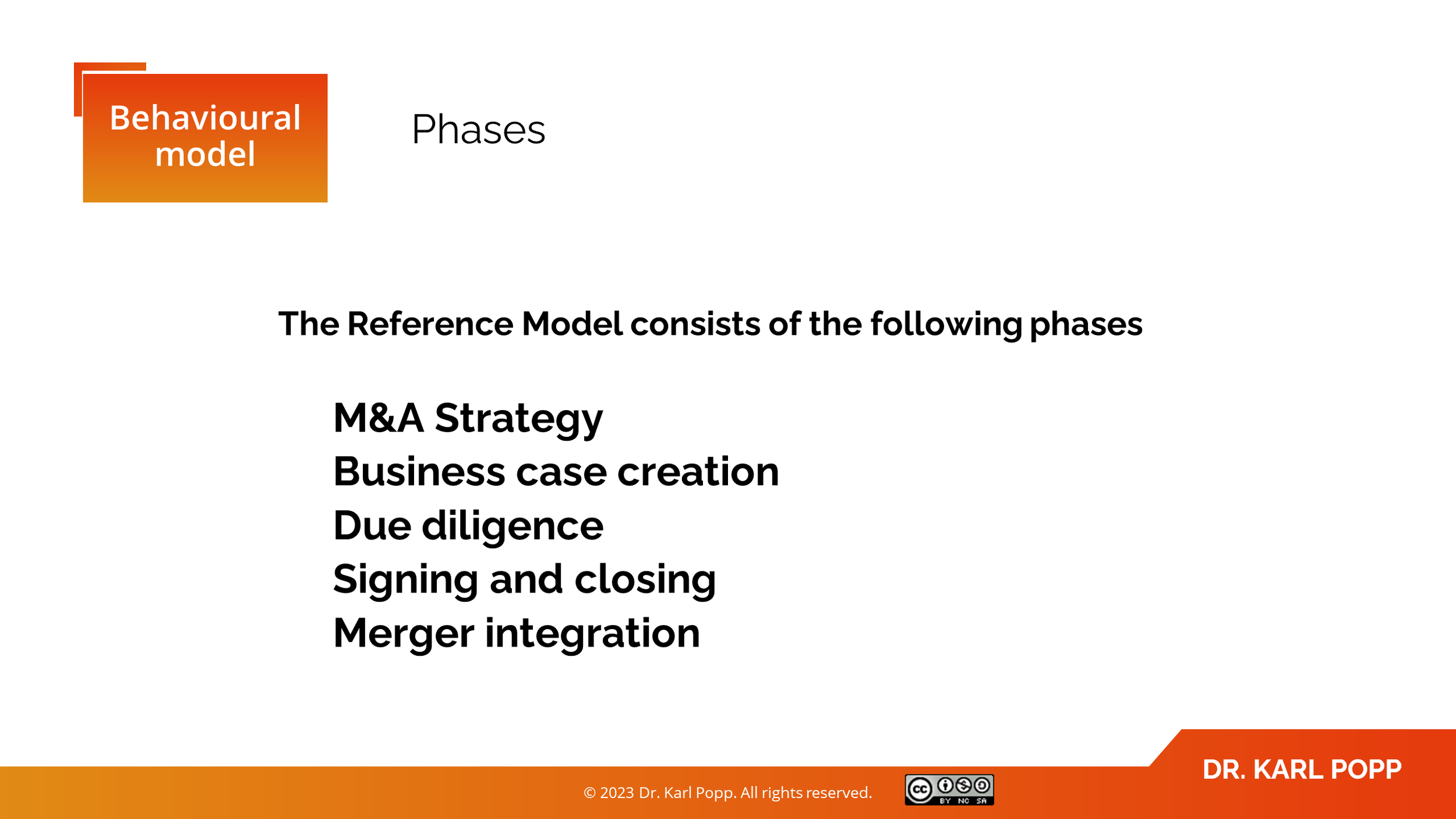 Behavioural model

Phases

The Reference Model consists of the following phases

M&A Strategy
Business case creation
Due diligence
Signing and closing
Merger integration

© 2023 Dr. Karl Popp. All rights reserved.

cc BY NC SA

DR. KARL POPP